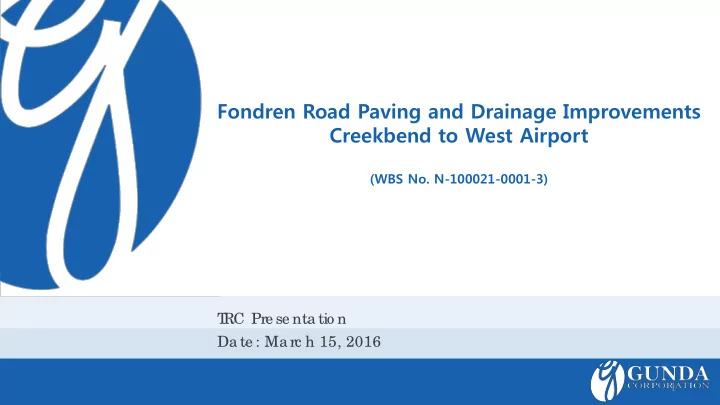 Fondren Road Paving and Drainage Improvements
Creekbend to West Airport

(WBS No. N-100021-0001-3)

TRC Presentation
Date: March 15, 2016

GUNDA
CORPORATION